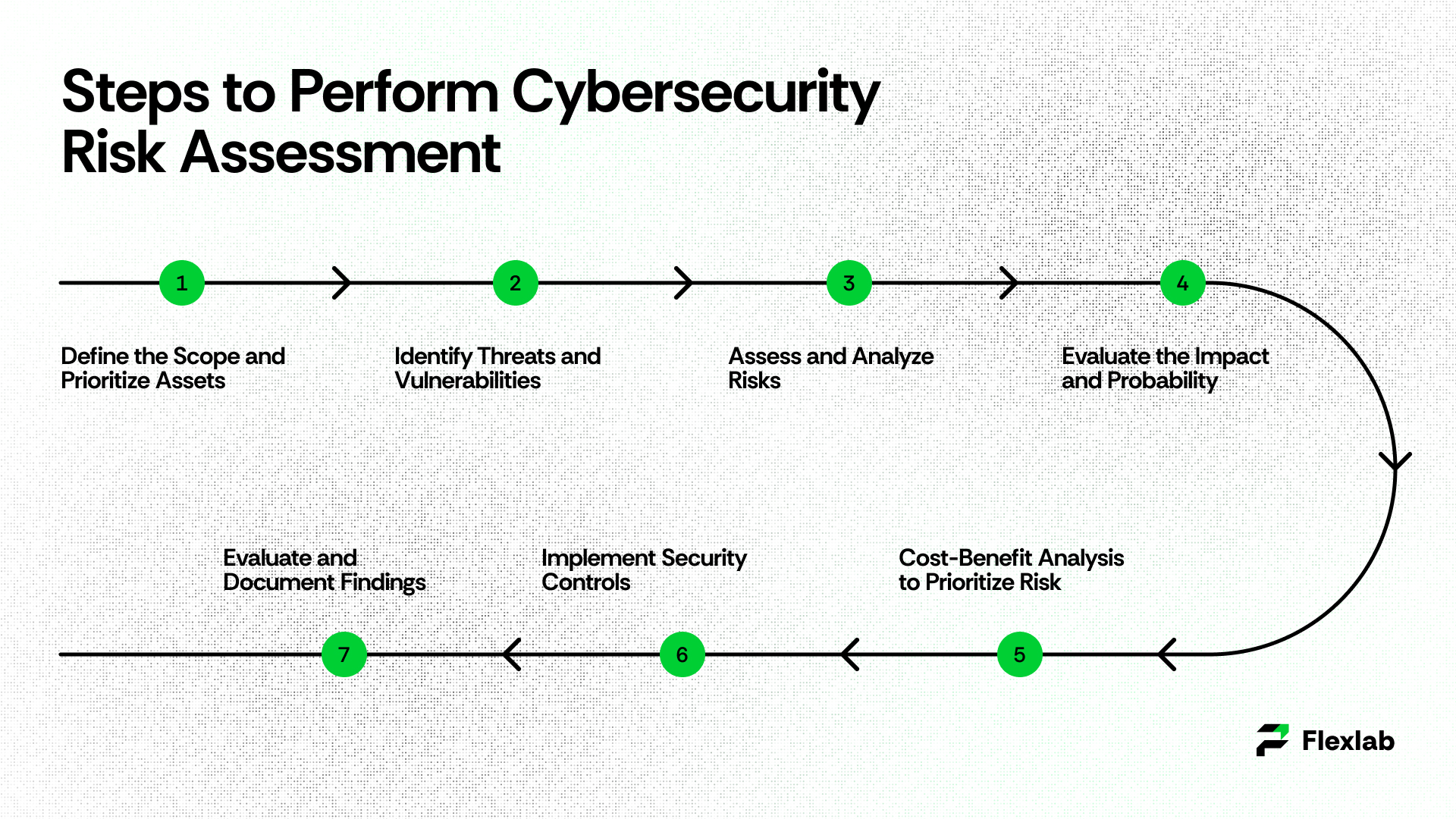 Steps to Perform Cybersecurity Risk Assessment

1

Define the Scope and Prioritize Assets

2

Identify Threats and Vulnerabilities

3

Assess and Analyze Risks

4

Evaluate the Impact and Probability

5

Cost-Benefit Analysis to Prioritize Risk

6

Implement Security Controls

7

Evaluate and Document Findings

Flexlab